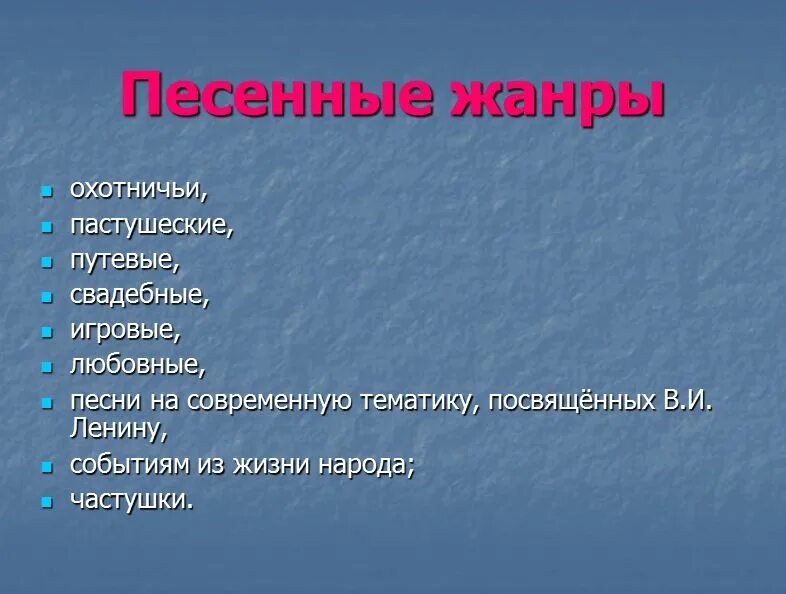 Песенные жанры

- охотничьи,
- пастушеские,
- путевые,
- свадебные,
- игровые,
- любовные,
- песни на современную тематику, посвящённых В.И. Ленину,
- событиям из жизни народа;
- частушки.